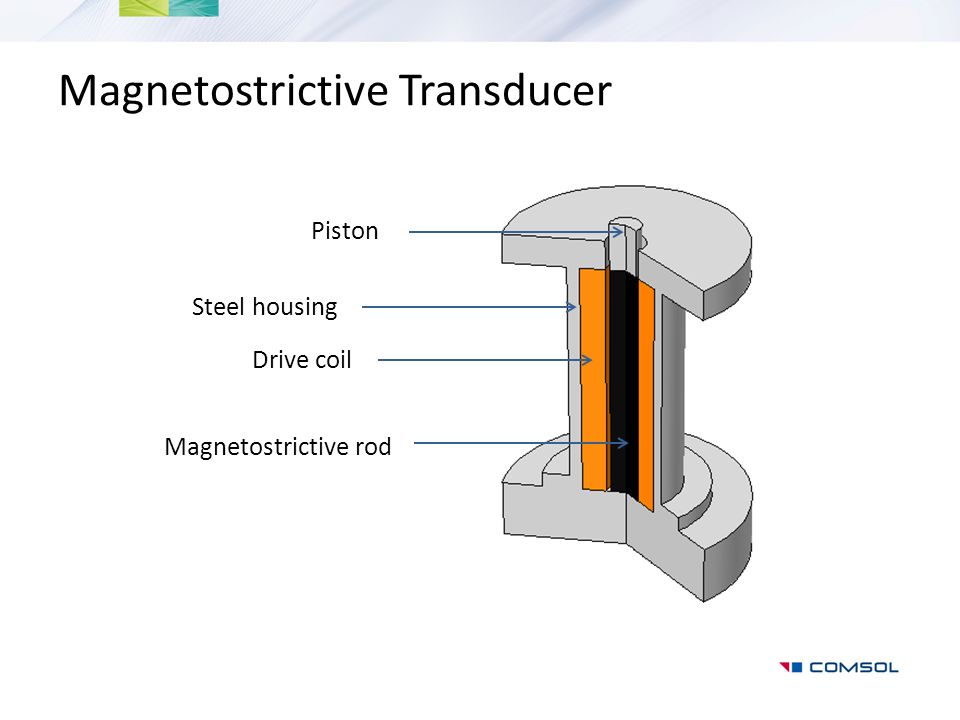 Magnetostrictive Transducer

Piston

Steel housing

Drive coil

Magnetostrictive rod

COMSOL